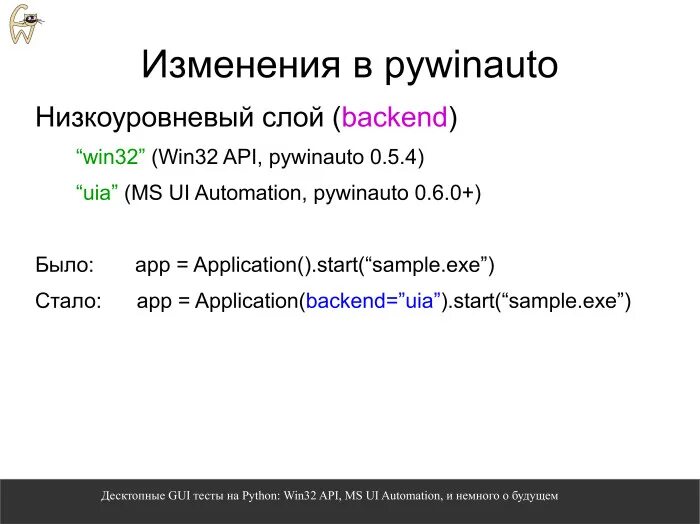 Изменения в pywinauto

Низкоуровневый слой (backend)

“win32” (Win32 API, pywinauto 0.5.4)

“uia” (MS UI Automation, pywinauto 0.6.0+)

Было: app = Application().start(“sample.exe”)

Стало: app = Application(backend=”uia”).start(“sample.exe”)

Десктопные GUI тесты на Python: Win32 API, MS UI Automation, и немного о будущем